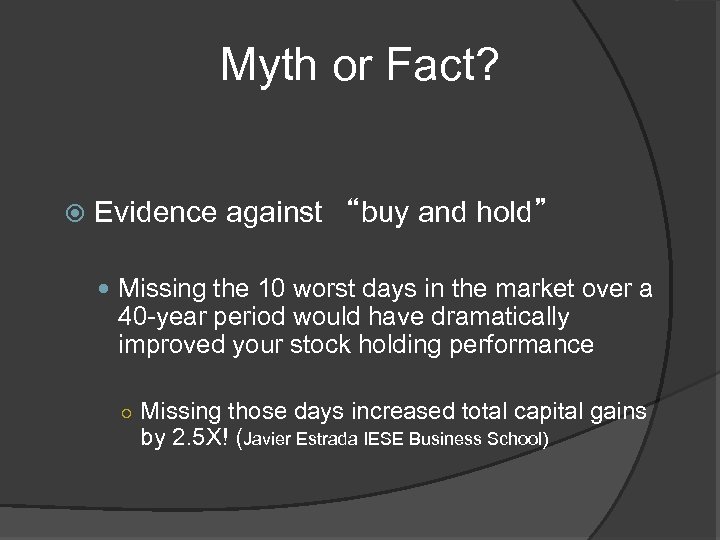 Myth or Fact?

Evidence against “buy and hold”

Missing the 10 worst days in the market over a 40-year period would have dramatically improved your stock holding performance

Missing those days increased total capital gains by 2.5X! (Javier Estrada IESE Business School)